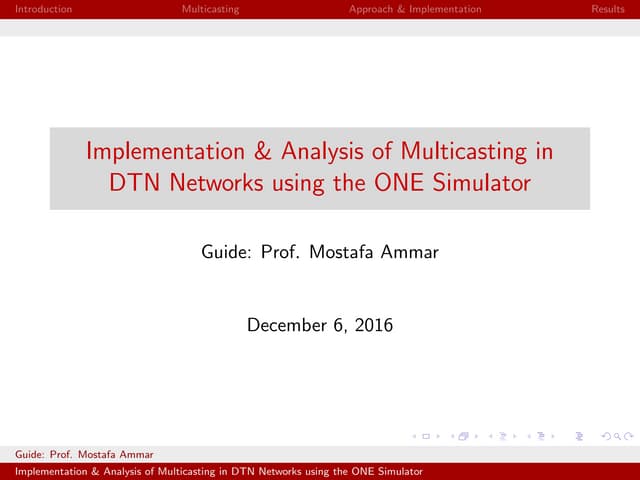 Introduction Multicasting Approach & Implementation Results

Implementation & Analysis of Multicasting in DTN Networks using the ONE Simulator

Guide: Prof. Mostafa Ammar

December 6, 2016

Guide: Prof. Mostafa Ammar

Implementation & Analysis of Multicasting in DTN Networks using the ONE Simulator